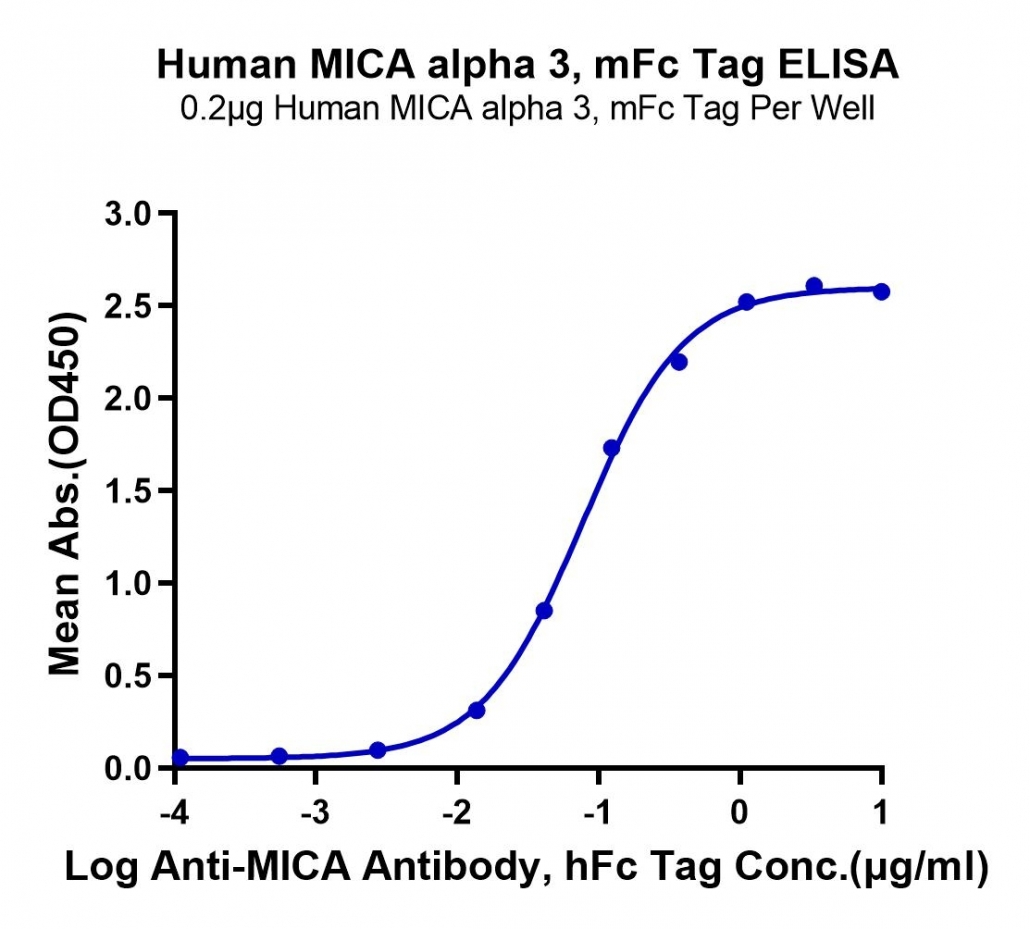 Human MICA alpha 3, mFc Tag ELISA
0.2μg Human MICA alpha 3, mFc Tag Per Well

Mean Abs.(OD450)

3.0
2.5
2.0
1.5
1.0
0.5
0.0

-4
-3
-2
-1
0
1

Log Anti-MICA Antibody, hFc Tag Conc.(μg/ml)